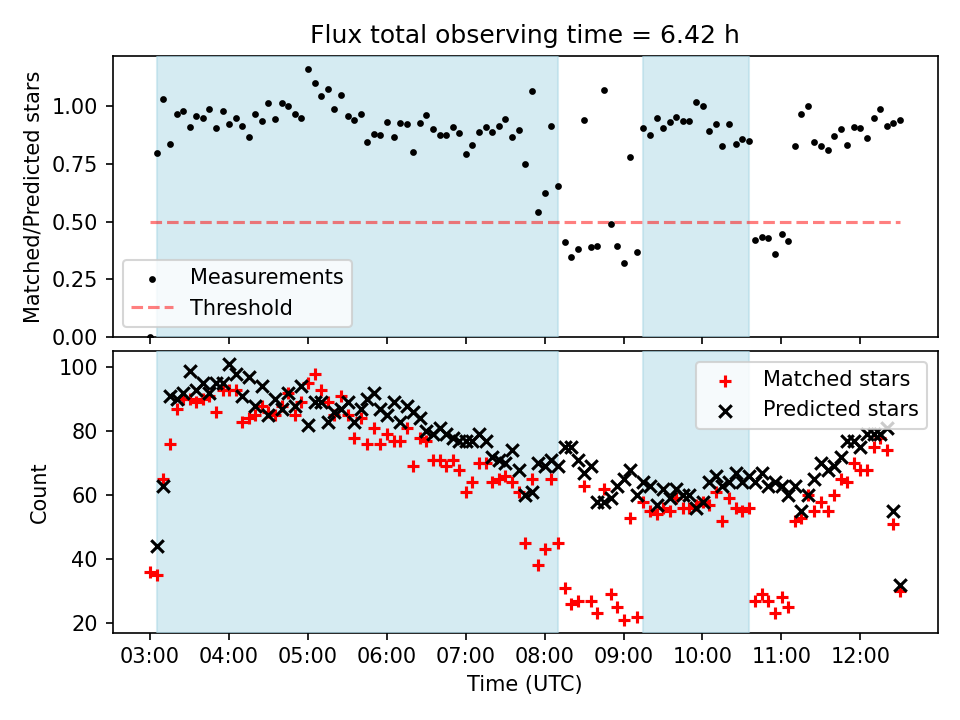 Flux total observing time = 6.42 h

Matched/Predicted stars

1.00
0.75
0.50
0.25
0.00

Measurements
Threshold

Count

100
80
60
40
20

Matched stars
Predicted stars

03:00 04:00 05:00 06:00 07:00 08:00 09:00 10:00 11:00 12:00

Time (UTC)